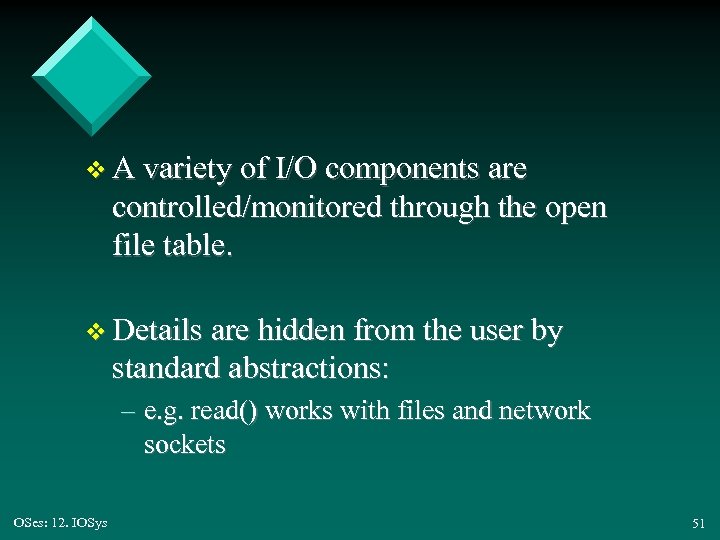 ❖ A variety of I/O components are controlled/monitored through the open file table.

❖ Details are hidden from the user by standard abstractions:

– e.g. read() works with files and network sockets

OSes: 12. IOSys

51